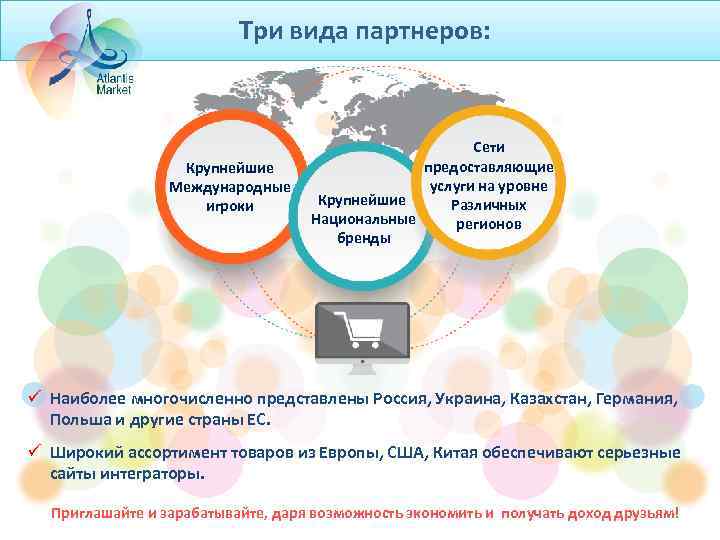 Atlantis Market

Три вида партнеров:

Крупнейшие Международные игроки

Крупнейшие Национальные бренды

Сети предоставляющие услуги на уровне Различных регионов

✓ Наиболее многочисленно представлены Россия, Украина, Казахстан, Германия, Польша и другие страны ЕС.

✓ Широкий ассортимент товаров из Европы, США, Китая обеспечивают серьезные сайты интеграторы.

Приглашайте и зарабатывайте, даря возможность экономить и получать доход друзьям!